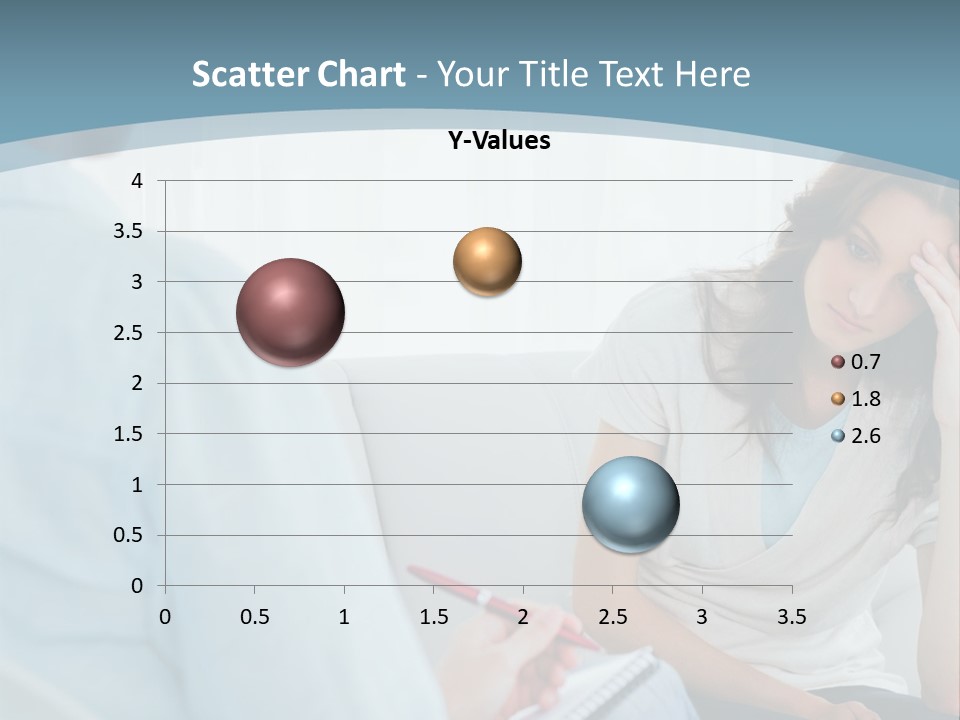 Scatter Chart - Your Title Text Here

Y-Values

4
3.5
3
2.5
2
1.5
1
0.5
0

0 0.5 1 1.5 2 2.5 3 3.5

0.7
1.8
2.6